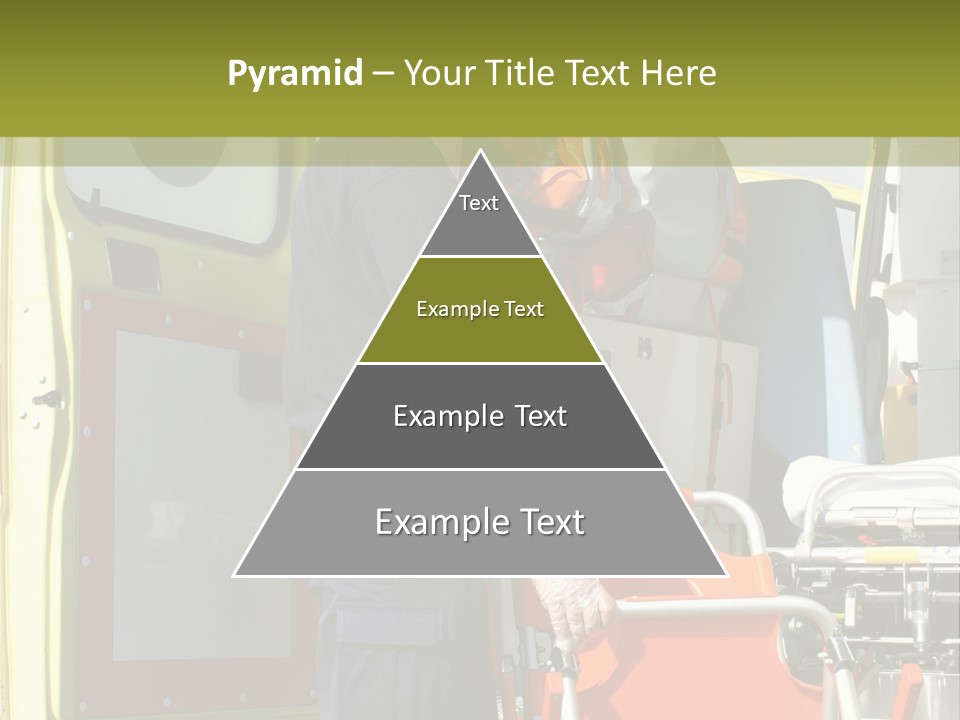 Pyramid – Your Title Text Here

Text

Example Text

Example Text

Example Text